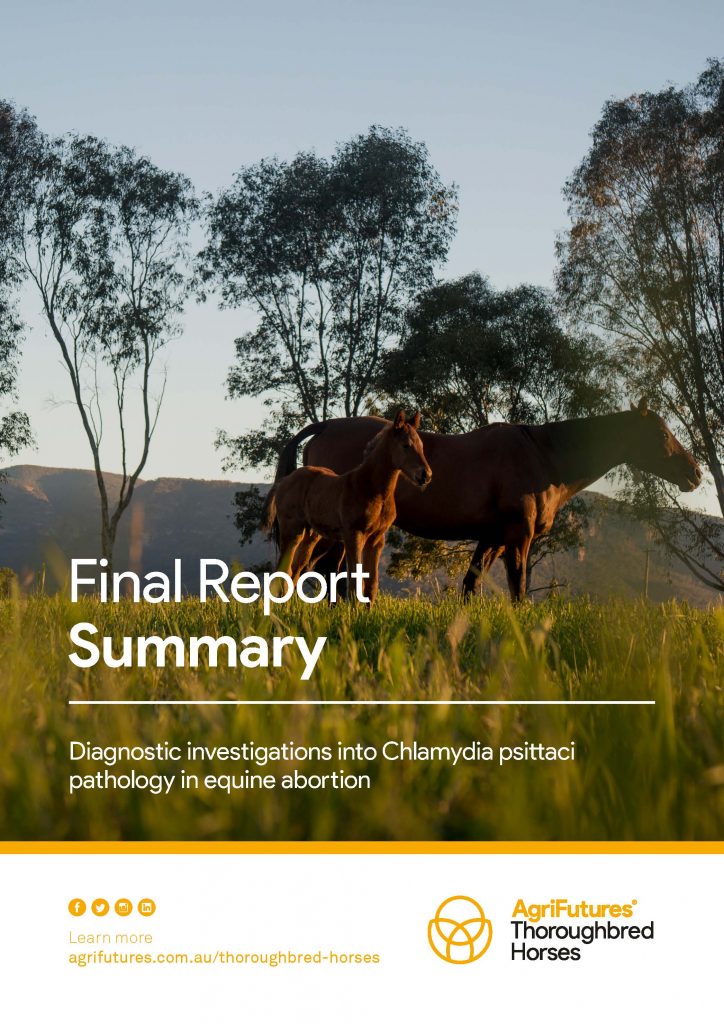 Final Report
Summary

Diagnostic investigations into Chlamydia psittaci pathology in equine abortion

Learn more
agrifutures.com.au/thoroughbred-horses

AgriFutures®
Thoroughbred
Horses